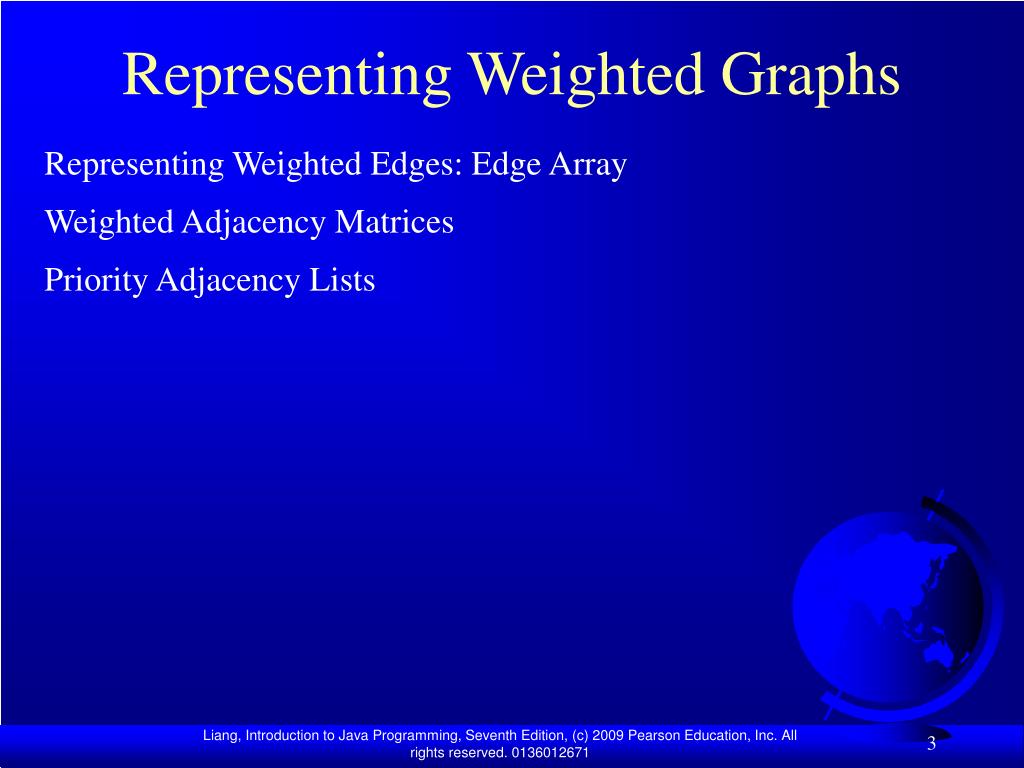 Representing Weighted Graphs

Representing Weighted Edges: Edge Array

Weighted Adjacency Matrices

Priority Adjacency Lists

Liang, Introduction to Java Programming, Seventh Edition, (c) 2009 Pearson Education, Inc. All rights reserved. 0136012671

3